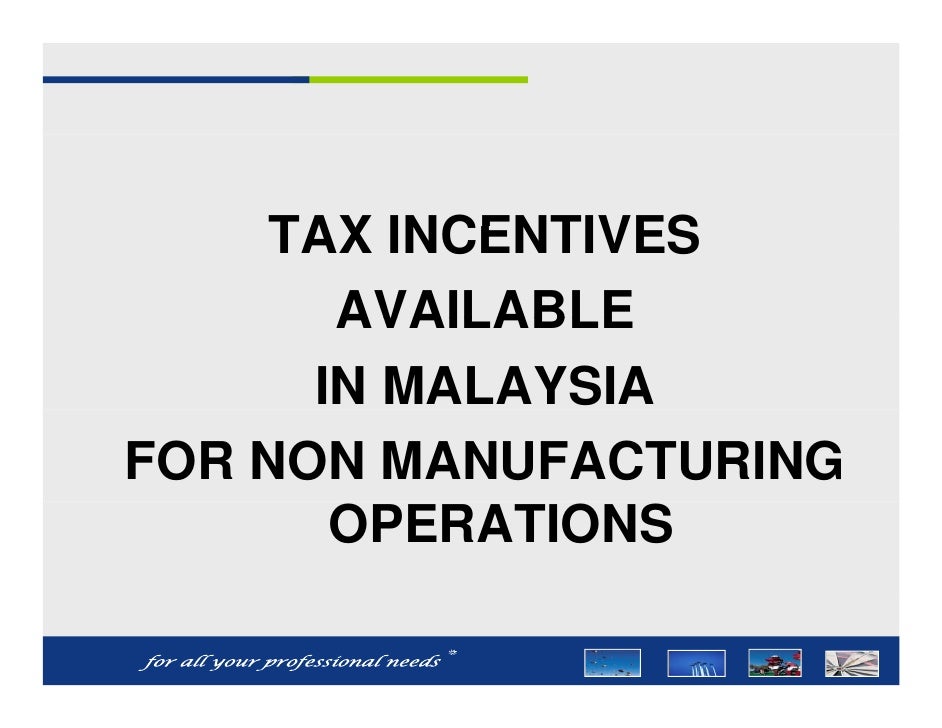 TAX INCENTIVES
AVAILABLE
IN MALAYSIA
FOR NON MANUFACTURING OPERATIONS

for all your professional needs